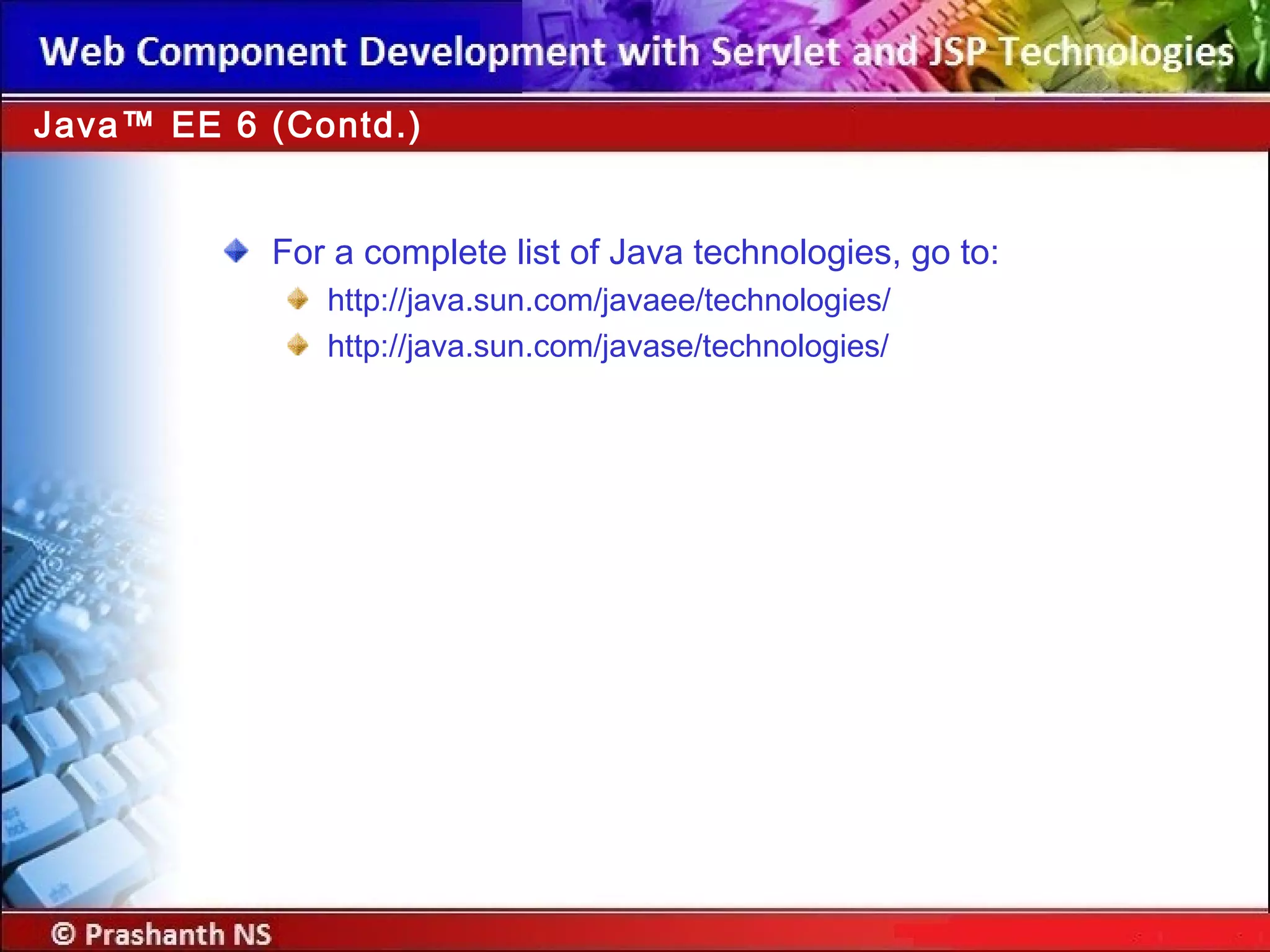 Web Component Development with Servlet and JSP Technologies

Java™ EE 6 (Contd.)

For a complete list of Java technologies, go to:

http://java.sun.com/javaee/technologies/

http://java.sun.com/javase/technologies/

© Prashanth NS